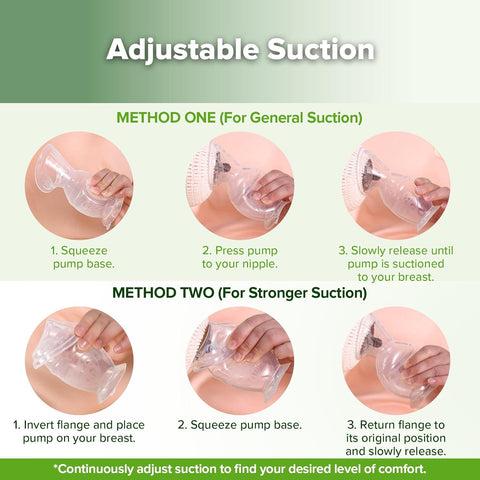 Adjustable Suction

METHOD ONE (For General Suction)

1. Squeeze pump base.

2. Press pump to your nipple.

3. Slowly release until pump is suctioned to your breast.

METHOD TWO (For Stronger Suction)

1. Invert flange and place pump on your breast.

2. Squeeze pump base.

3. Return flange to its original position and slowly release.

*Continuously adjust suction to find your desired level of comfort.